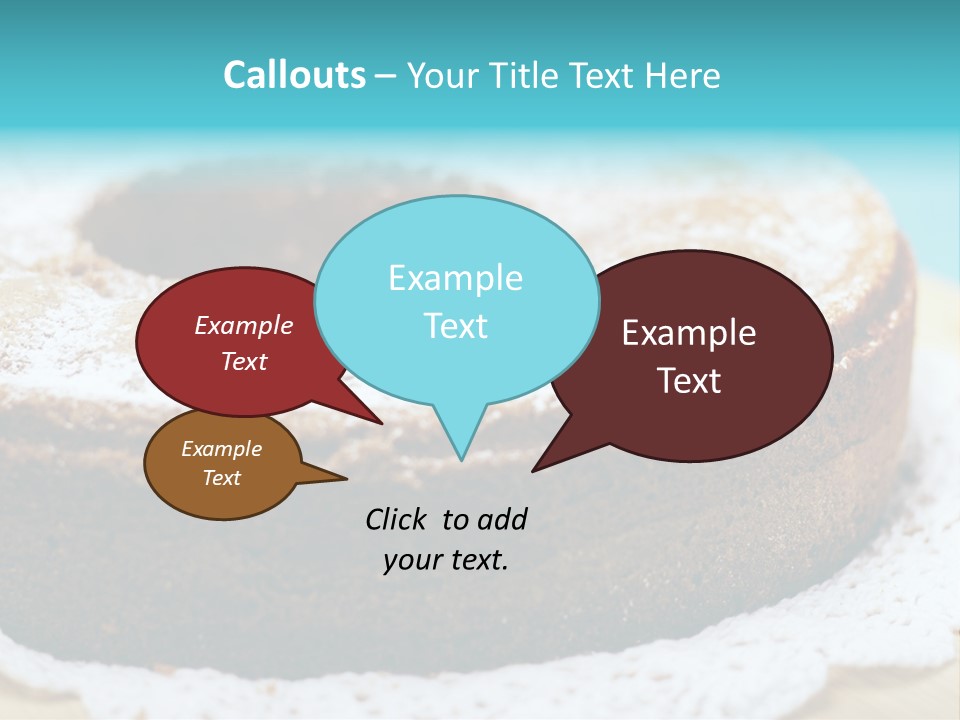 Callouts – Your Title Text Here

Example Text

Example Text

Example Text

Example Text

Click to add your text.